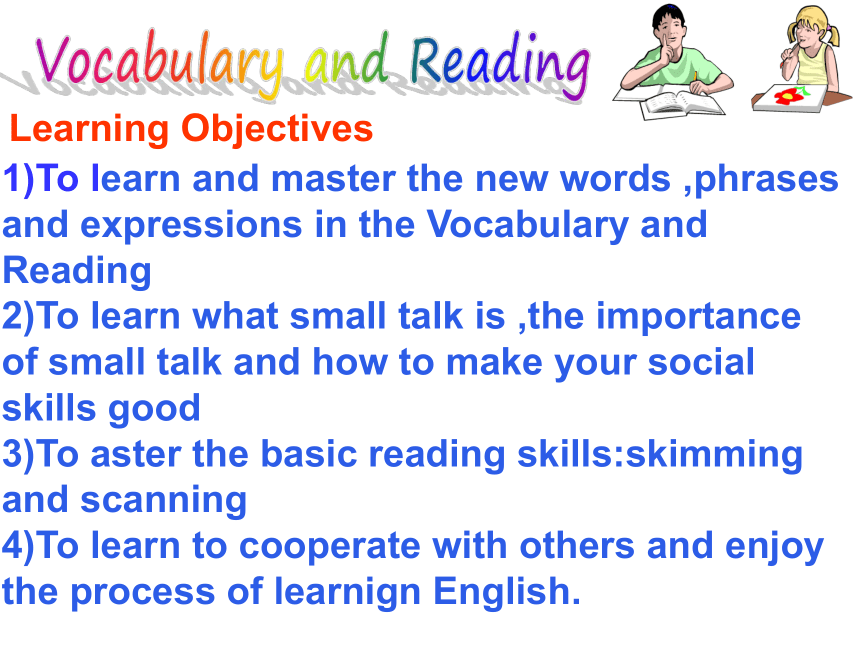 Vocabulary and Reading

Learning Objectives

1)To learn and master the new words ,phrases and expressions in the Vocabulary and Reading
2)To learn what small talk is ,the importance of small talk and how to make your social skills good
3)To aster the basic reading skills:skimming and scanning
4)To learn to cooperate with others and enjoy the process of learnign English.